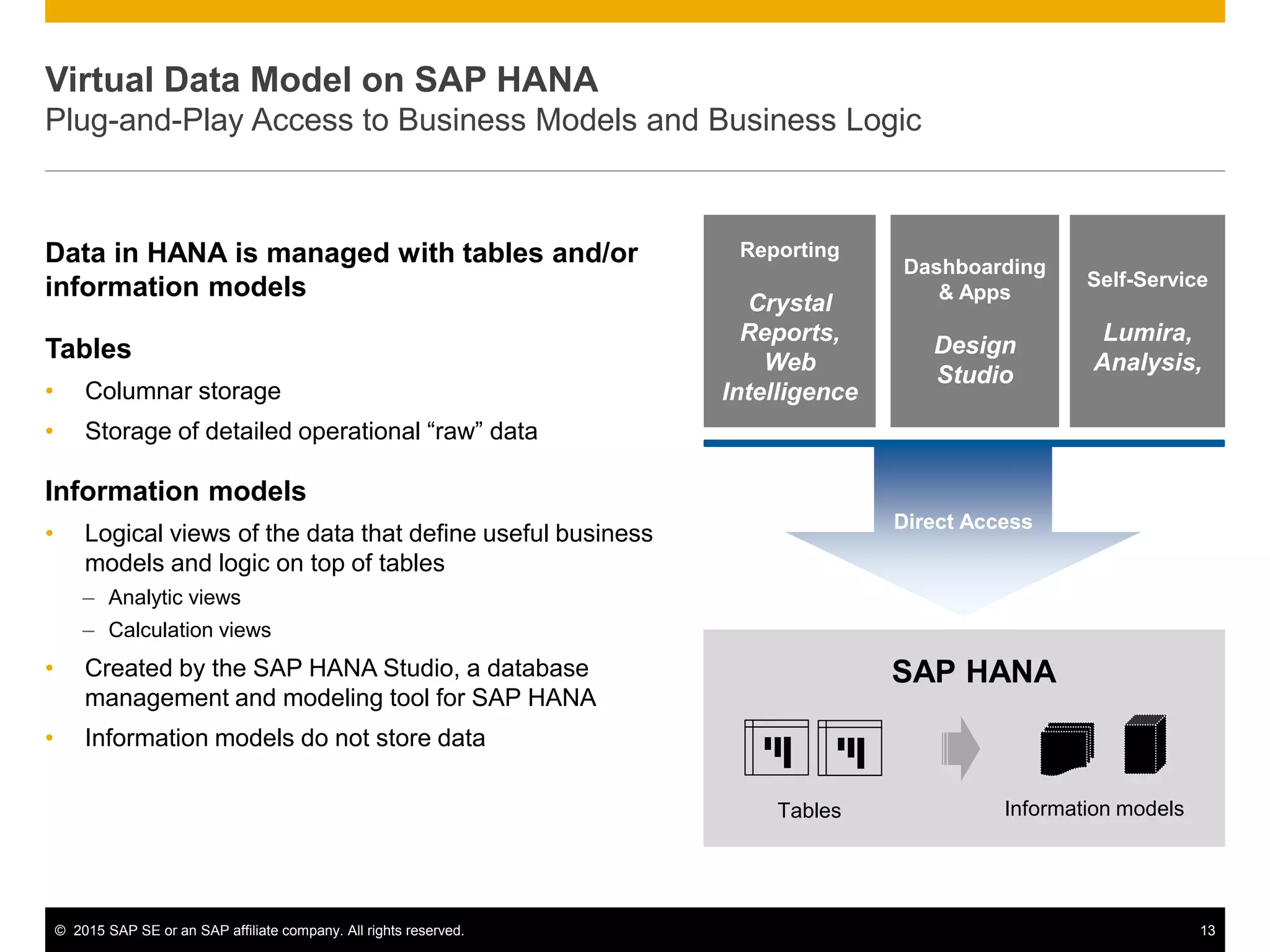 Virtual Data Model on SAP HANA
Plug-and-Play Access to Business Models and Business Logic

Data in HANA is managed with tables and/or information models

Tables
• Columnar storage
• Storage of detailed operational “raw” data

Information models
• Logical views of the data that define useful business models and logic on top of tables
– Analytic views
– Calculation views
• Created by the SAP HANA Studio, a database management and modeling tool for SAP HANA
• Information models do not store data

Reporting
Crystal Reports, Web Intelligence

Dashboarding & Apps
Design Studio

Self-Service
Lumira, Analysis,

Direct Access

SAP HANA

Tables

Information models

© 2015 SAP SE or an SAP affiliate company. All rights reserved.
13